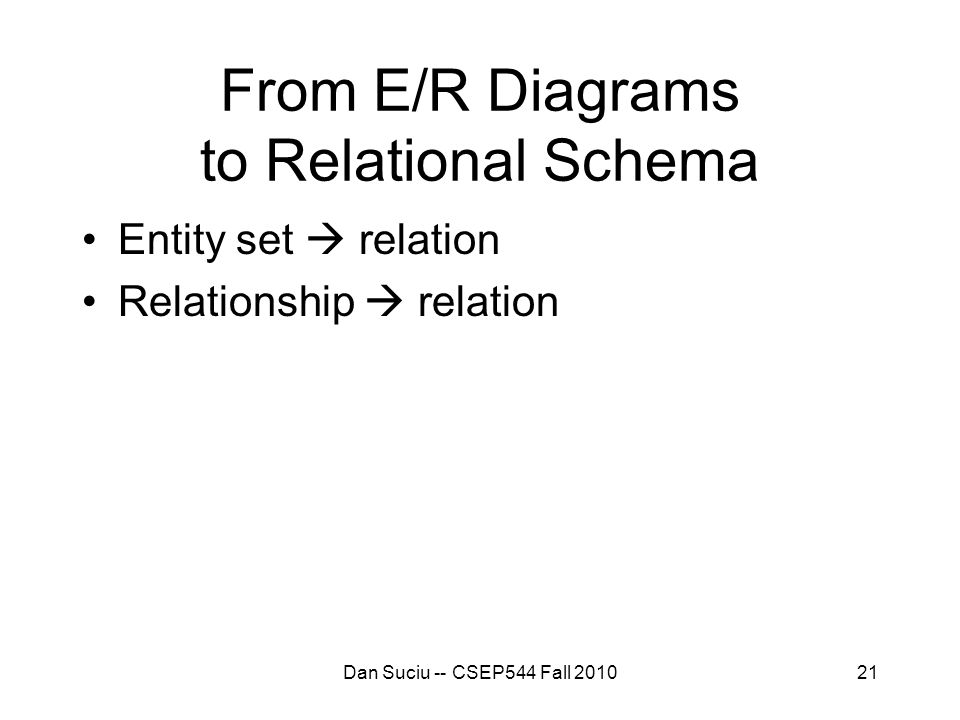 From E/R Diagrams to Relational Schema

• Entity set → relation
• Relationship → relation

Dan Suciu -- CSEP544 Fall 2010

21